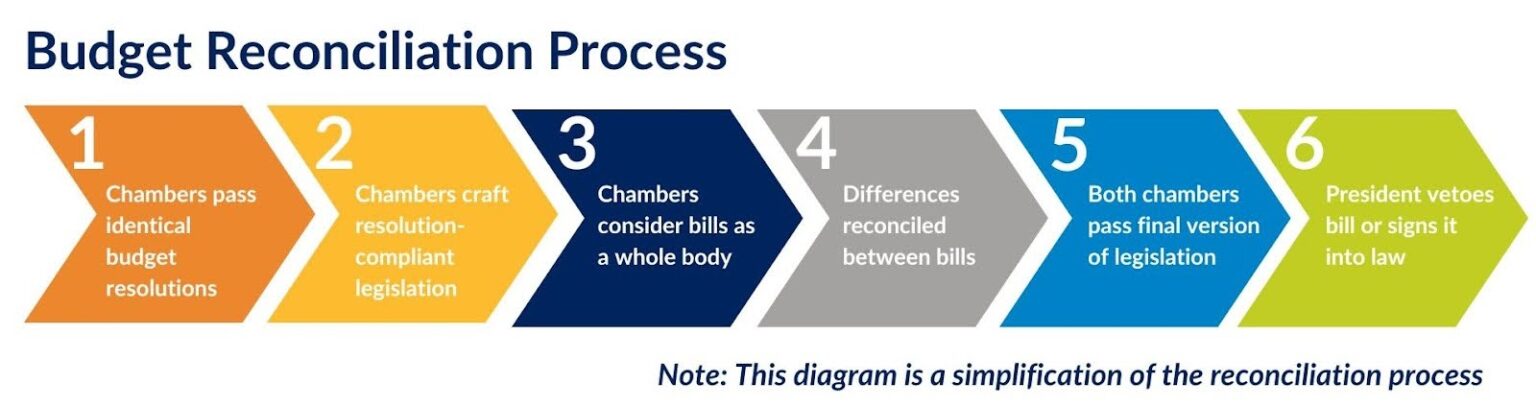 Budget Reconciliation Process

1
Chambers pass identical budget resolutions

2
Chambers craft resolution-compliant legislation

3
Chambers consider bills as a whole body

4
Differences reconciled between bills

5
Both chambers pass final version of legislation

6
President vetoes bill or signs it into law

Note: This diagram is a simplification of the reconciliation process